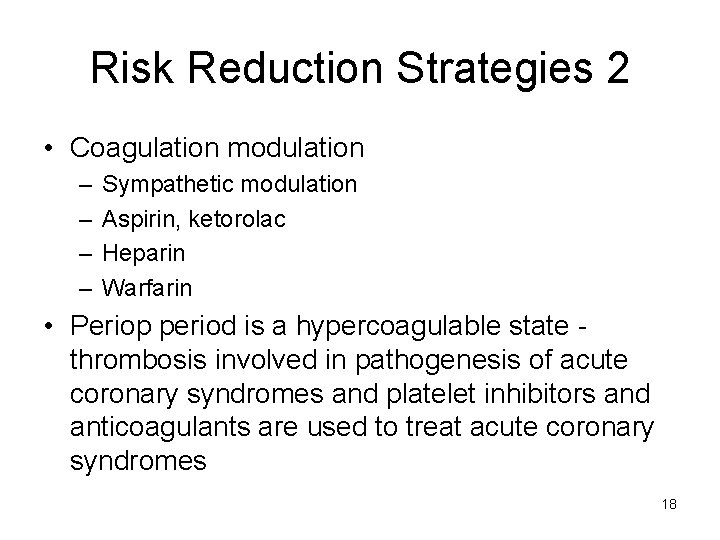 Risk Reduction Strategies 2

• Coagulation modulation
 – Sympathetic modulation
 – Aspirin, ketorolac
 – Heparin
 – Warfarin

• Periop period is a hypercoagulable state - thrombosis involved in pathogenesis of acute coronary syndromes and platelet inhibitors and anticoagulants are used to treat acute coronary syndromes

18